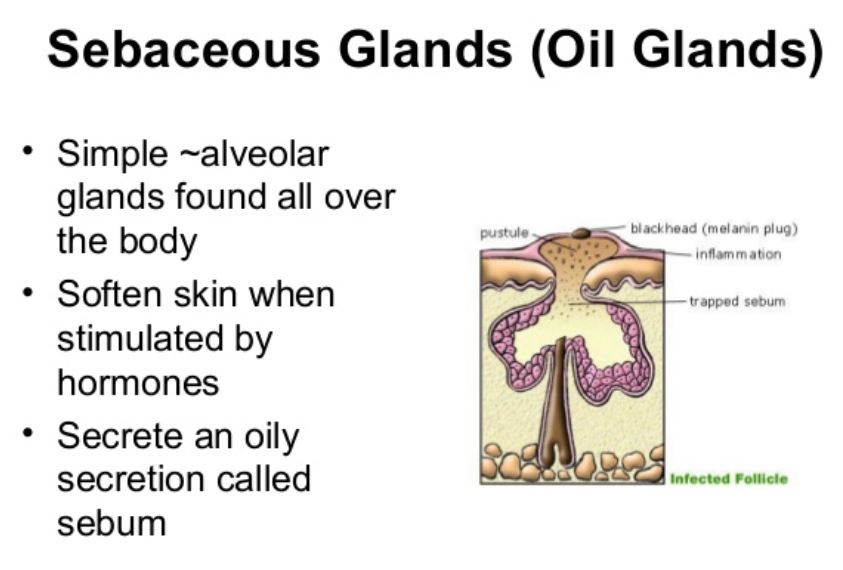 Sebaceous Glands (Oil Glands)

• Simple ~alveolar glands found all over the body

• Soften skin when stimulated by hormones

• Secrete an oily secretion called sebum

pustule
blackhead (melanin plug)
inflammation
trapped sebum
Infected Follicle